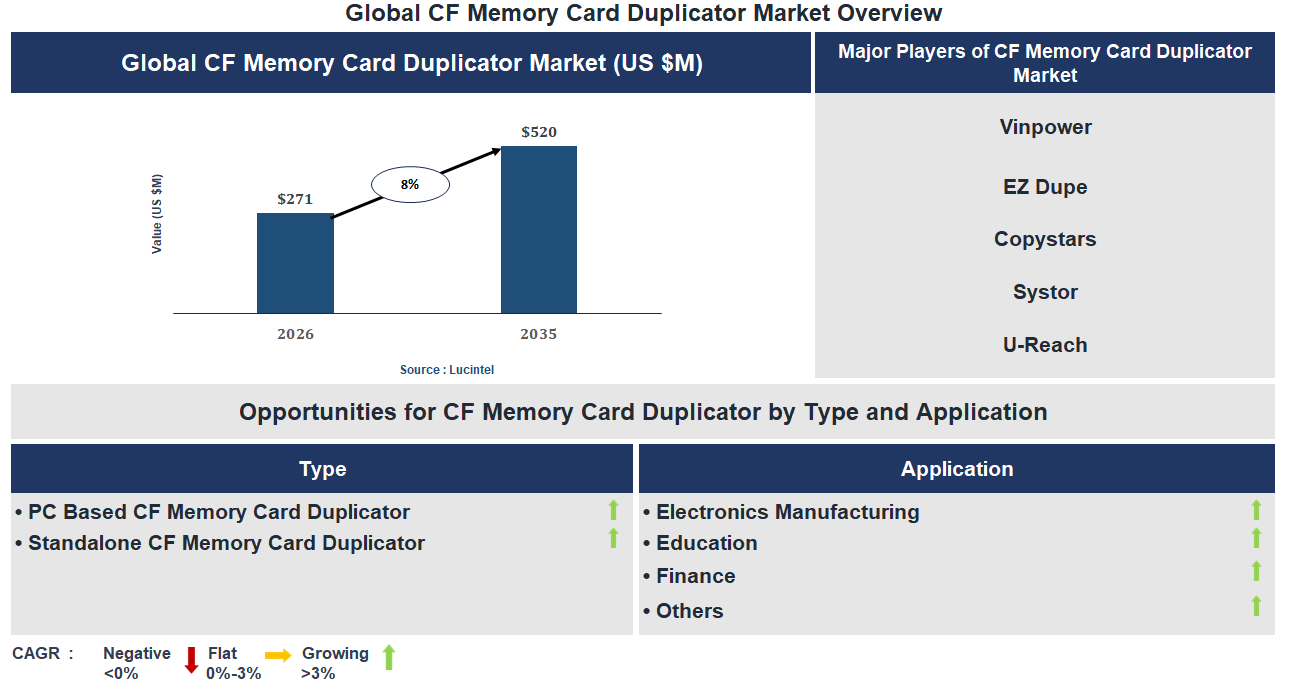 Global CF Memory Card Duplicator Market Overview

Global CF Memory Card Duplicator Market (US $M)

Value (US $M)

$271

8%

$520

2026

2035

Source : Lucintel

Major Players of CF Memory Card Duplicator Market

Vinpower

EZ Dupe

Copystars

Systor

U-Reach

Opportunities for CF Memory Card Duplicator by Type and Application

Type

• PC Based CF Memory Card Duplicator
• Standalone CF Memory Card Duplicator

Application

• Electronics Manufacturing
• Education
• Finance
• Others

CAGR : Negative <0% Flat 0%-3% Growing >3%